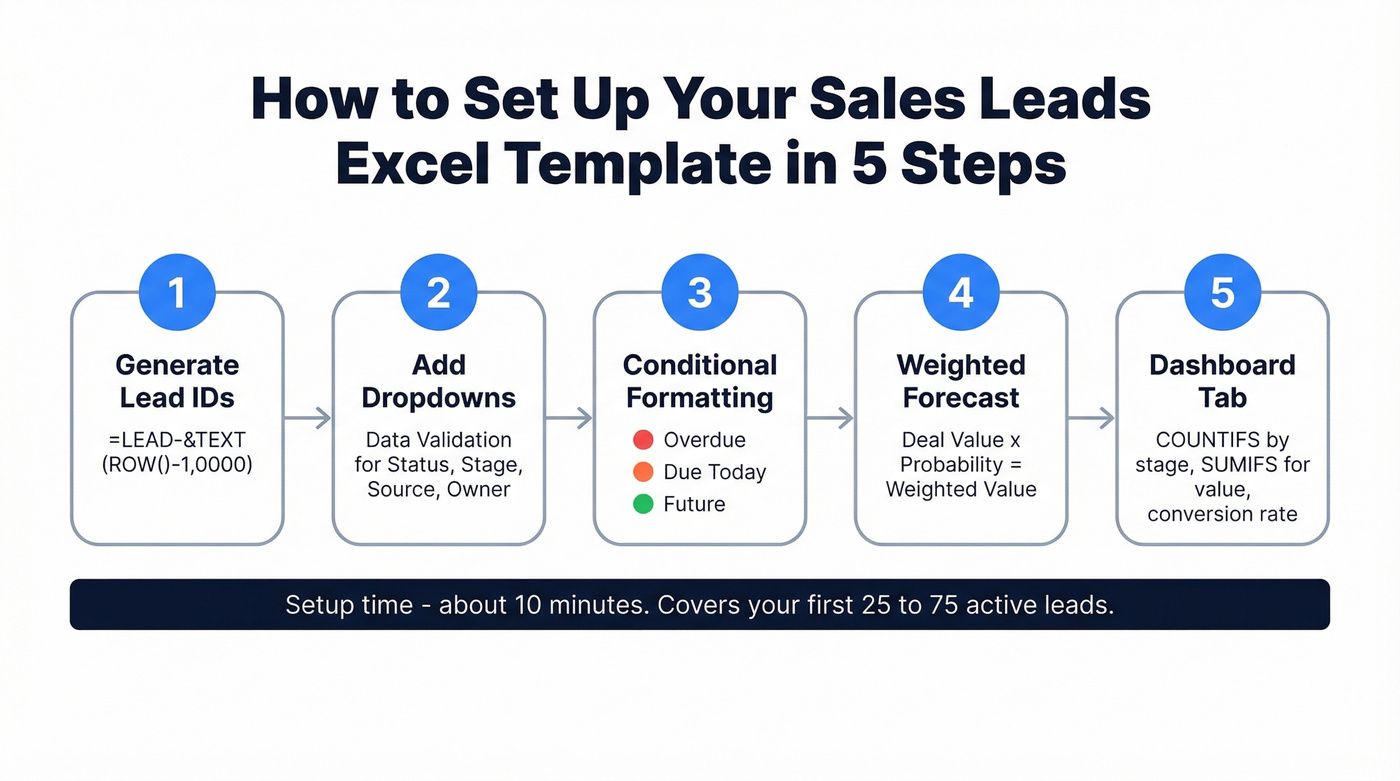 How to Set Up Your Sales Leads Excel Template in 5 Steps

1

Generate Lead IDs

=LEAD-&TEXT (ROW()-1,0000)

2

Add Dropdowns

Data Validation for Status, Stage, Source, Owner

3

Conditional Formatting

Overdue

Due Today

Future

4

Weighted Forecast

Deal Value x Probability = Weighted Value

5

Dashboard Tab

COUNTIFS by stage, SUMIFS for value, conversion rate

Setup time - about 10 minutes. Covers your first 25 to 75 active leads.